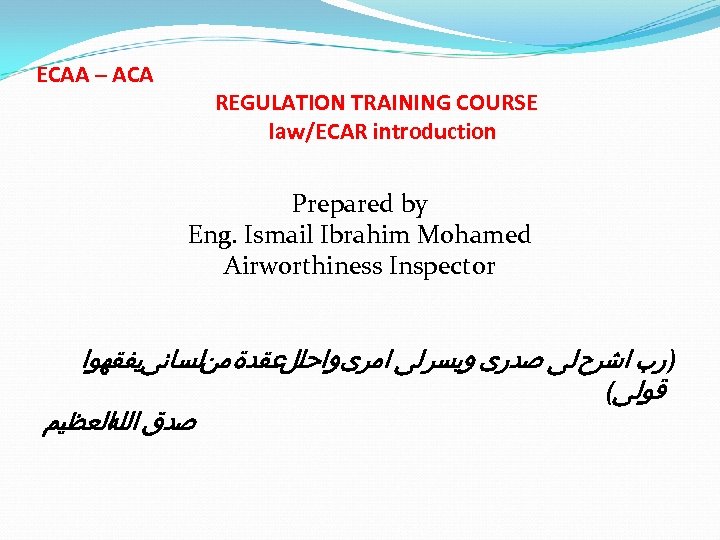 ECAA – ACA

REGULATION TRAINING COURSE
law/ECAR introduction

Prepared by
Eng. Ismail Ibrahim Mohamed
Airworthiness Inspector

(رب اشرح لى صدرى ويسر لى امرى واحلل عقدة من لسانى يفقهوا قولى)
صدق الله العظيم